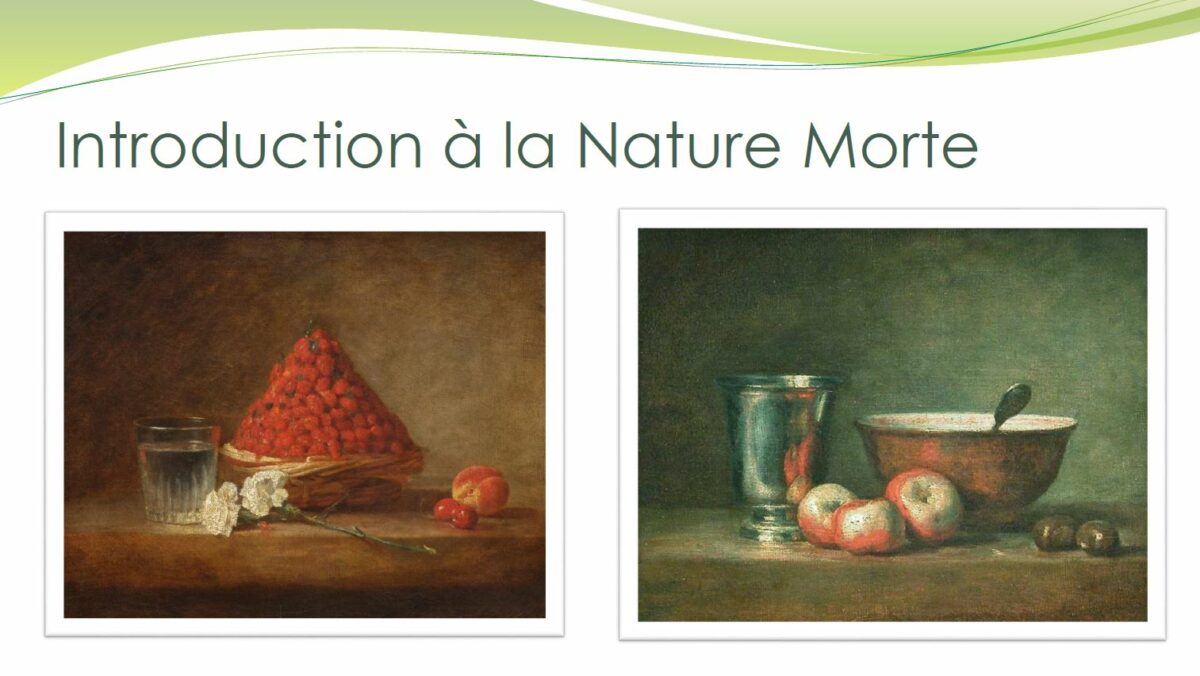 Introduction à la Nature Morte